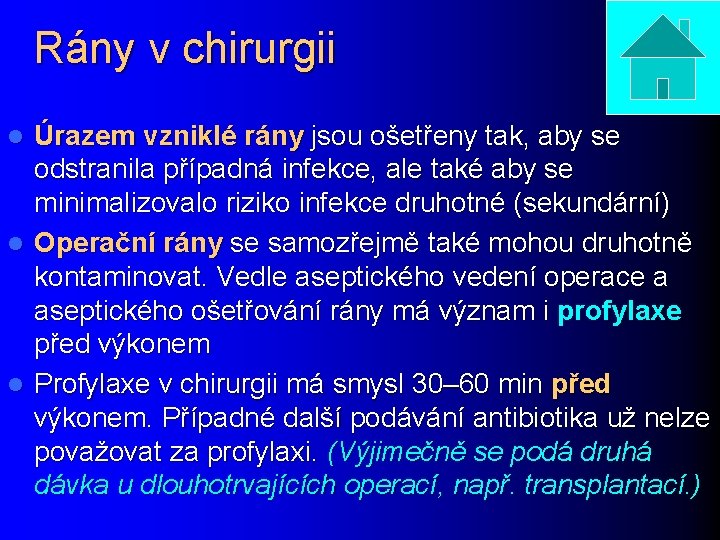 Rány v chirurgii

- Úrazem vzniklé rány jsou ošetřeny tak, aby se odstranila případná infekce, ale také aby se minimalizovalo riziko infekce druhotné (sekundární)
- Operační rány se samozřejmě také mohou druhotně kontaminovat. Vedle aseptického vedení operace a aseptického ošetřování rány má význam i profylaxe před výkonem
- Profylaxe v chirurgii má smysl 30–60 min před výkonem. Případné další podávání antibiotika už nelze považovat za profylaxi. (Výjimečně se podá druhá dávka u dlouhotrvajících operací, např. transplantací.)